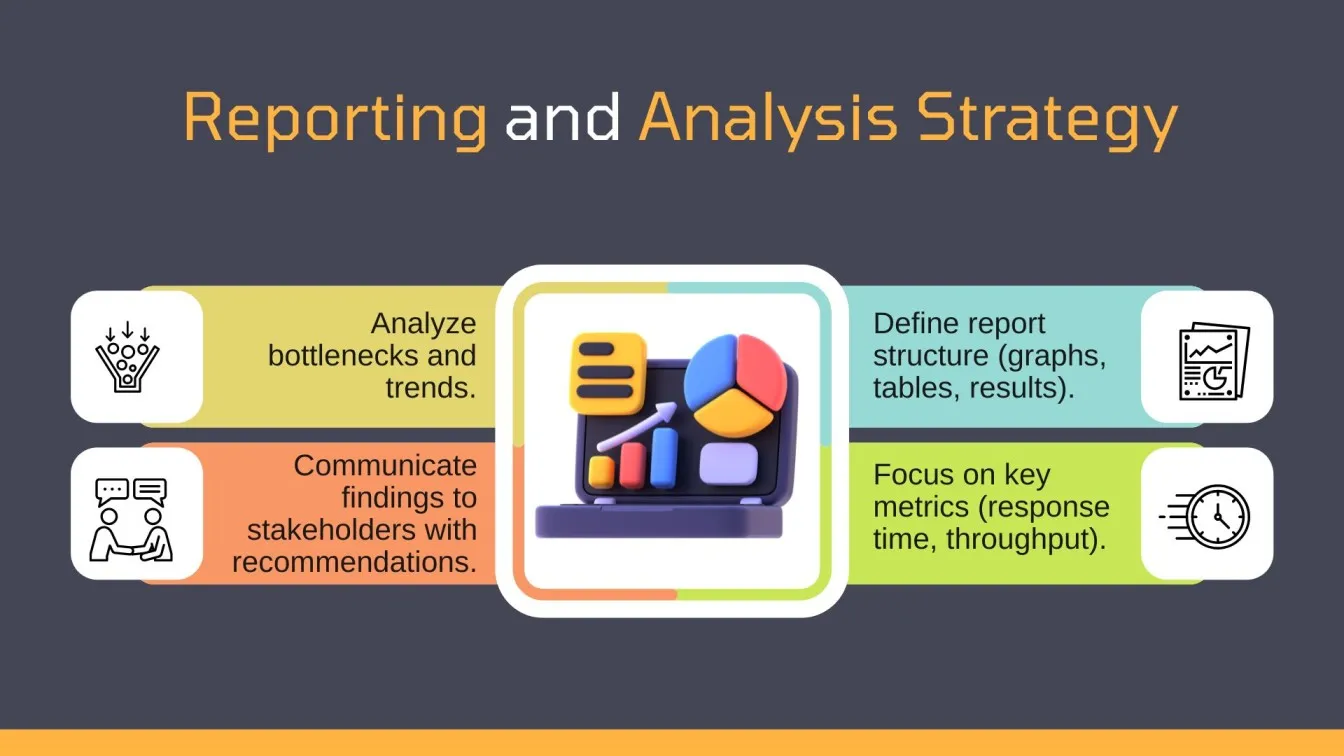 Reporting and Analysis Strategy

Analyze bottlenecks and trends.

Communicate findings to stakeholders with recommendations.

Define report structure (graphs, tables, results).

Focus on key metrics (response time, throughput).